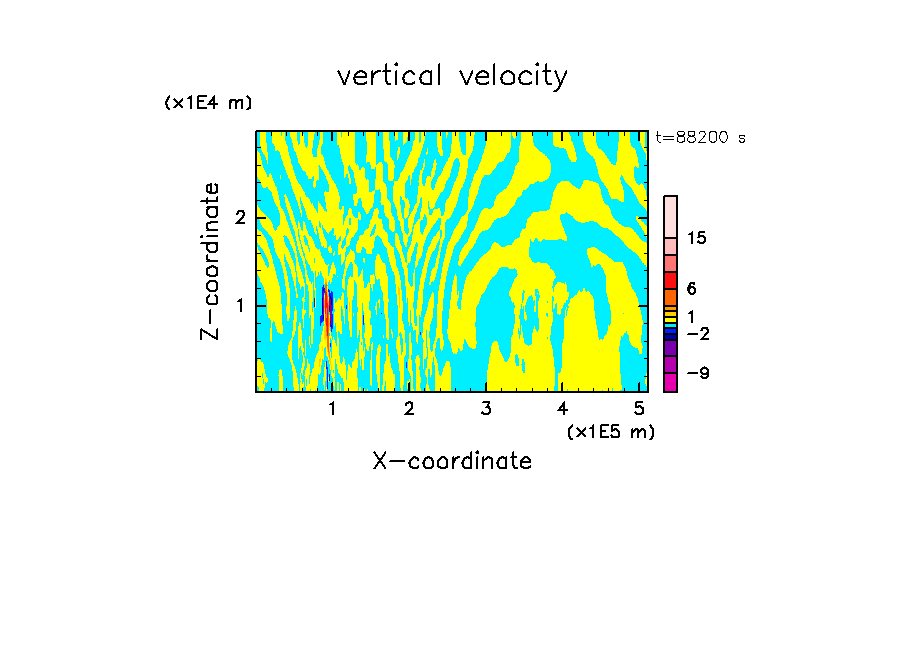 vertical velocity

(x1E4 m)

t=88200 s

Z-coordinate

2

1

15

6

1

−2

−9

1 2 3 4 5

(x1E5 m)

X-coordinate